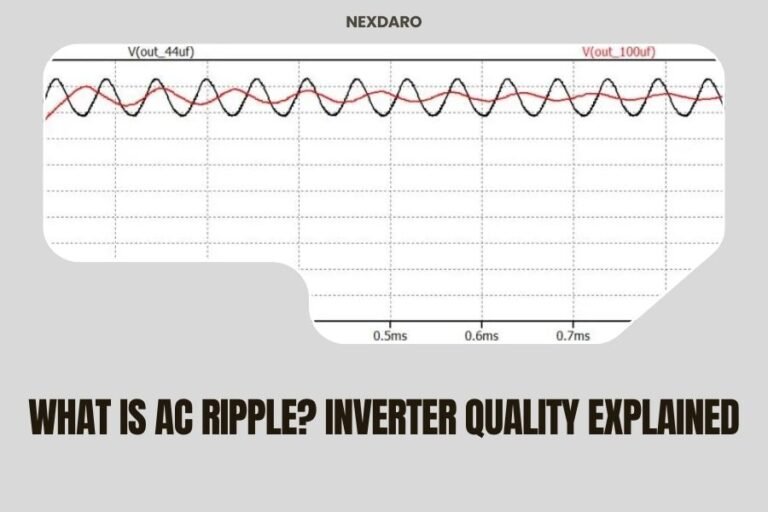 NEXDARO

V(out_44uf)

V(out_100uf)

0.5ms

0.6ms

0.7ms

WHAT IS AC RIPPLE? INVERTER QUALITY EXPLAINED